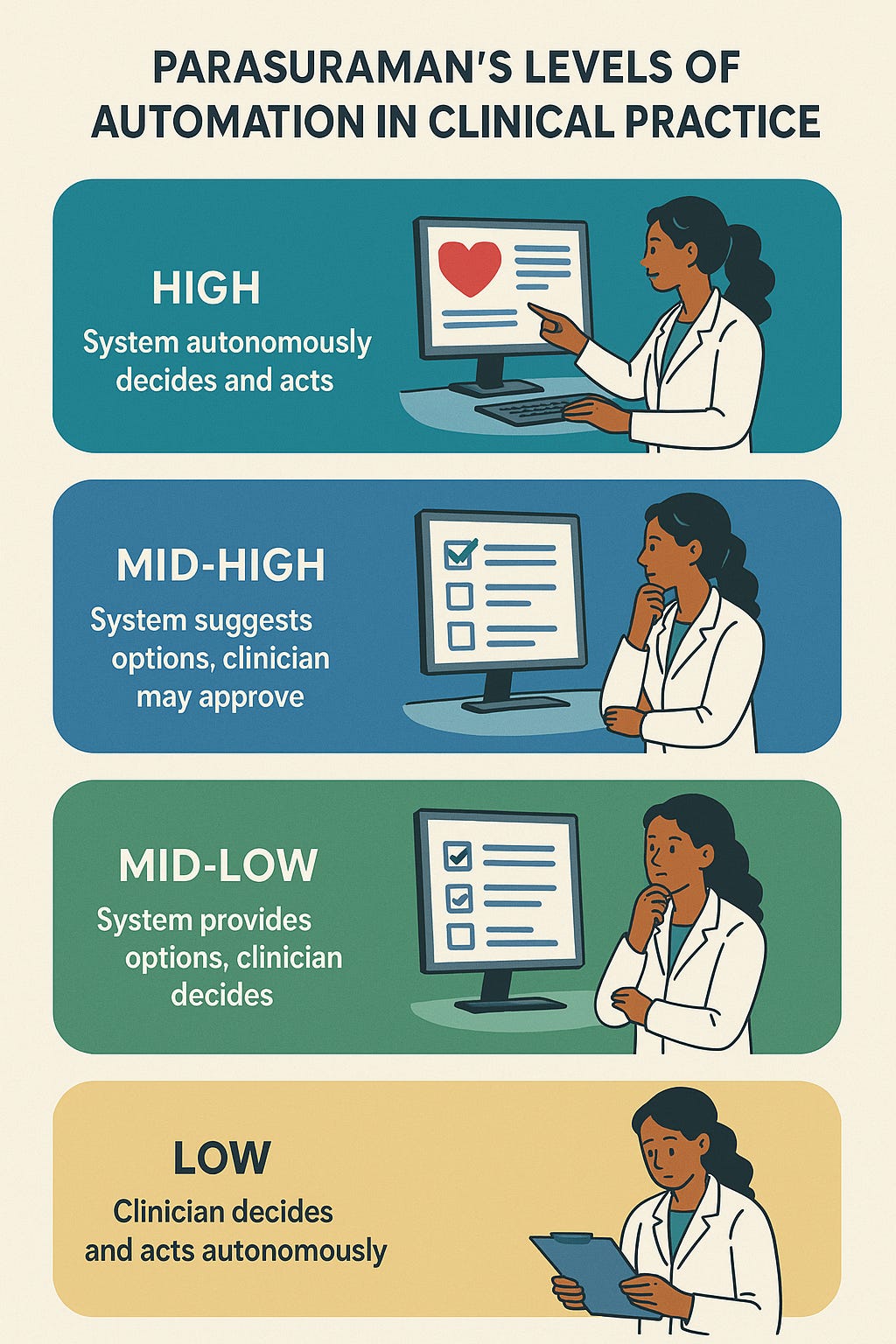 PARASURAMAN'S LEVELS OF AUTOMATION IN CLINICAL PRACTICE

HIGH
System autonomously decides and acts

MID-HIGH
System suggests options, clinician may approve

MID-LOW
System provides options, clinician decides

LOW
Clinician decides and acts autonomously